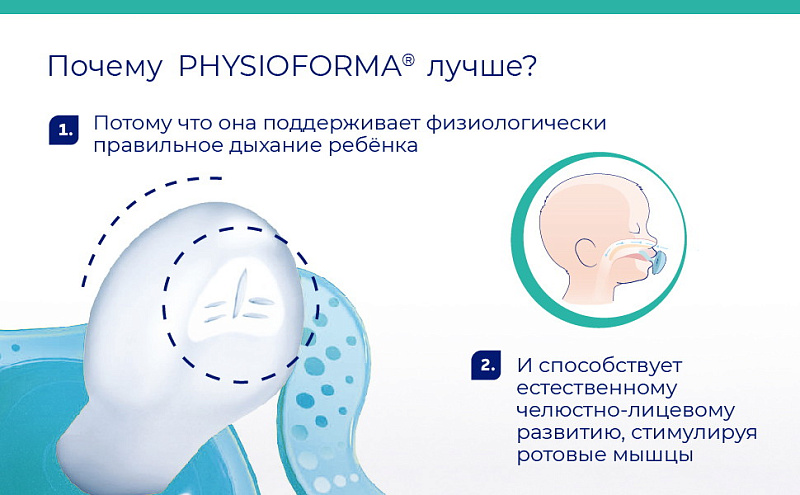 Почему PHYSIOFORMA® лучше?

1. Потому что она поддерживает физиологически правильное дыхание ребёнка

2. И способствует естественному челюстно-лицевому развитию, стимулируя ротовые мышцы